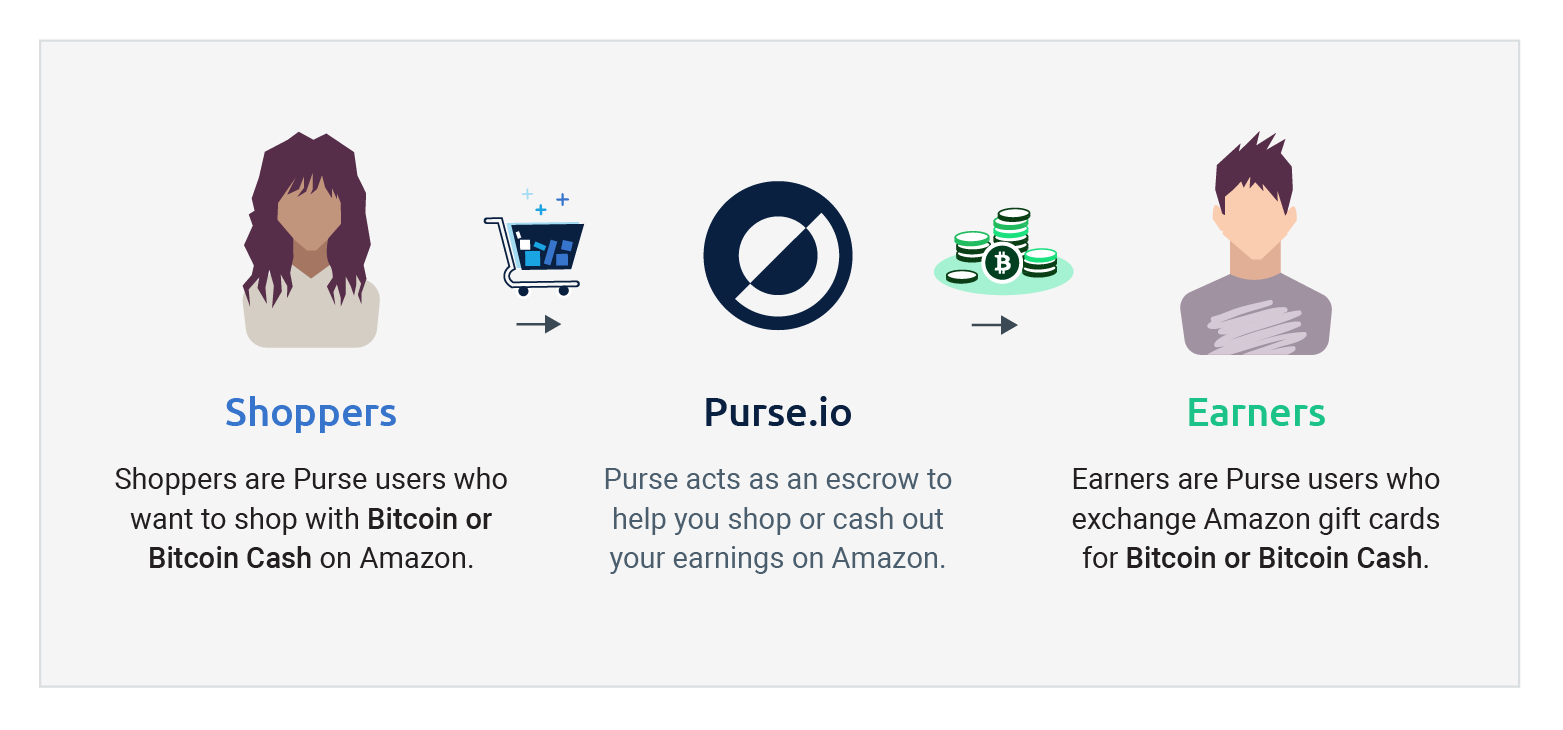 Shoppers

Shoppers are Purse users who want to shop with Bitcoin or Bitcoin Cash on Amazon.

Purse.io

Purse acts as an escrow to help you shop or cash out your earnings on Amazon.

Earners

Earners are Purse users who exchange Amazon gift cards for Bitcoin or Bitcoin Cash.